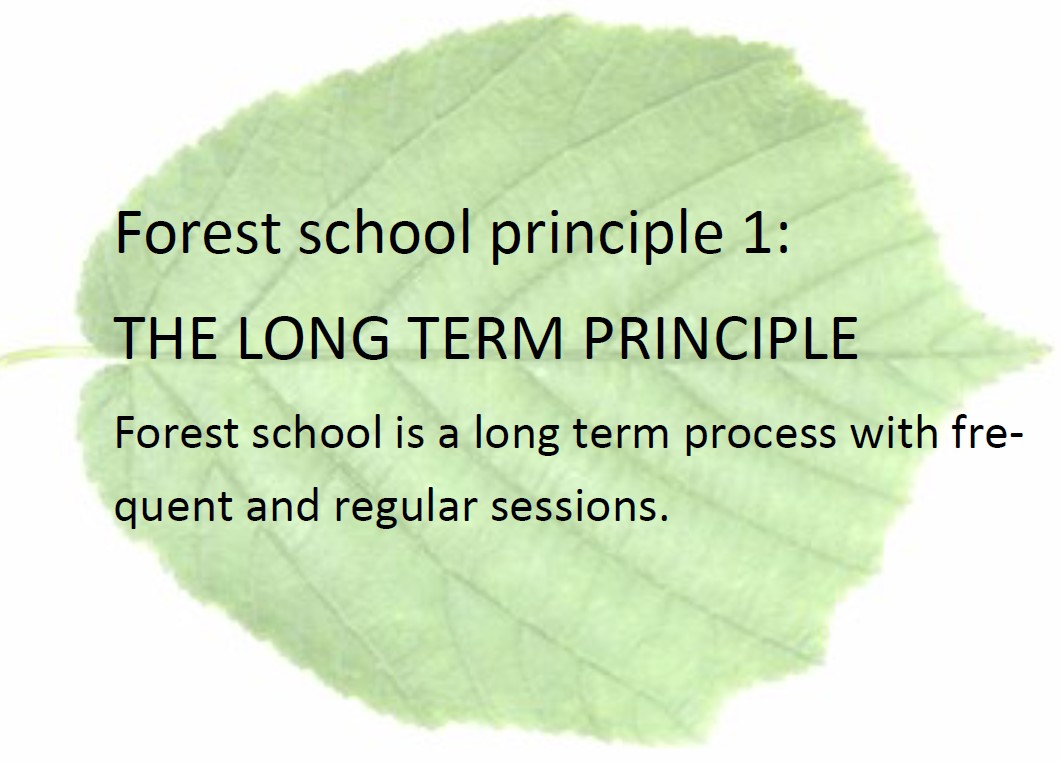 Forest school principle 1:

THE LONG TERM PRINCIPLE

Forest school is a long term process with frequent and regular sessions.